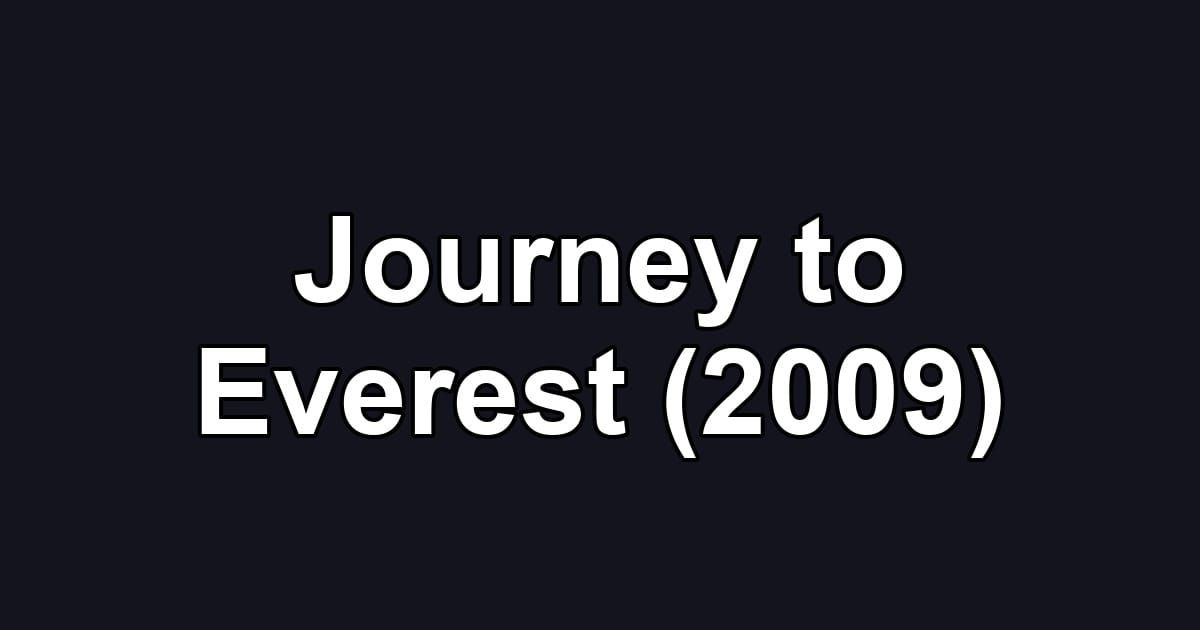 Journey to Everest (2009)